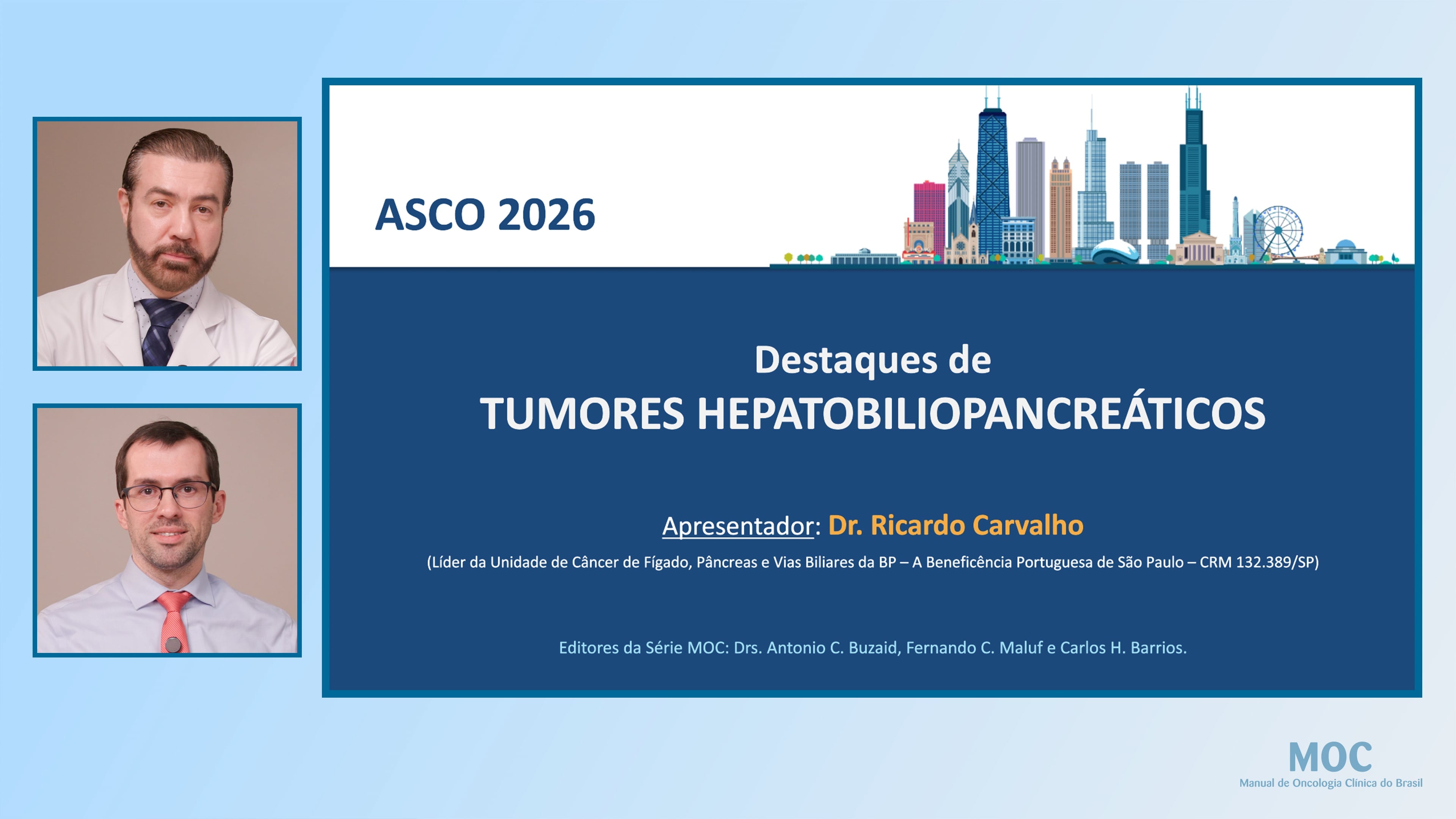 ASCO 2026

Destaques de
TUMORES HEPATOBILIOPANCREÁTICOS

Apresentador: Dr. Ricardo Carvalho
(Líder da Unidade de Câncer de Fígado, Pâncreas e Vias Biliares da BP – A Beneficência Portuguesa de São Paulo – CRM 132.389/SP)

Editores da Série MOC: Drs. Antonio C. Buzaid, Fernando C. Maluf e Carlos H. Barrios.

MOC
Manual de Oncologia Clínica do Brasil